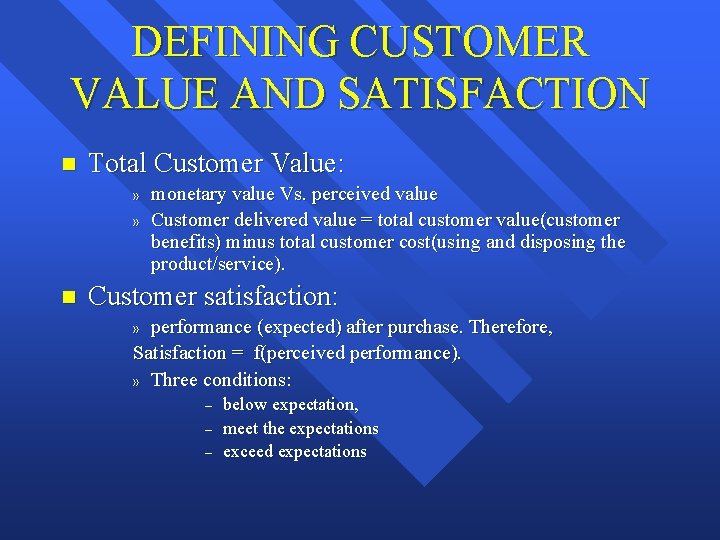 DEFINING CUSTOMER VALUE AND SATISFACTION

■ Total Customer Value:

» monetary value Vs. perceived value

» Customer delivered value = total customer value(customer benefits) minus total customer cost(using and disposing the product/service).

■ Customer satisfaction:

» performance (expected) after purchase. Therefore,

Satisfaction = f(perceived performance).

» Three conditions:

– below expectation,

– meet the expectations

– exceed expectations